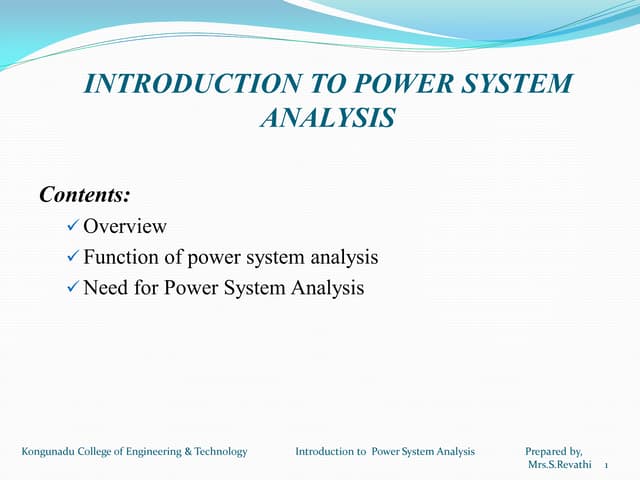 INTRODUCTION TO POWER SYSTEM ANALYSIS

Contents:

✓ Overview

✓ Function of power system analysis

✓ Need for Power System Analysis

Kongunadu College of Engineering & Technology Introduction to Power System Analysis Prepared by, Mrs.S.Revathi 1